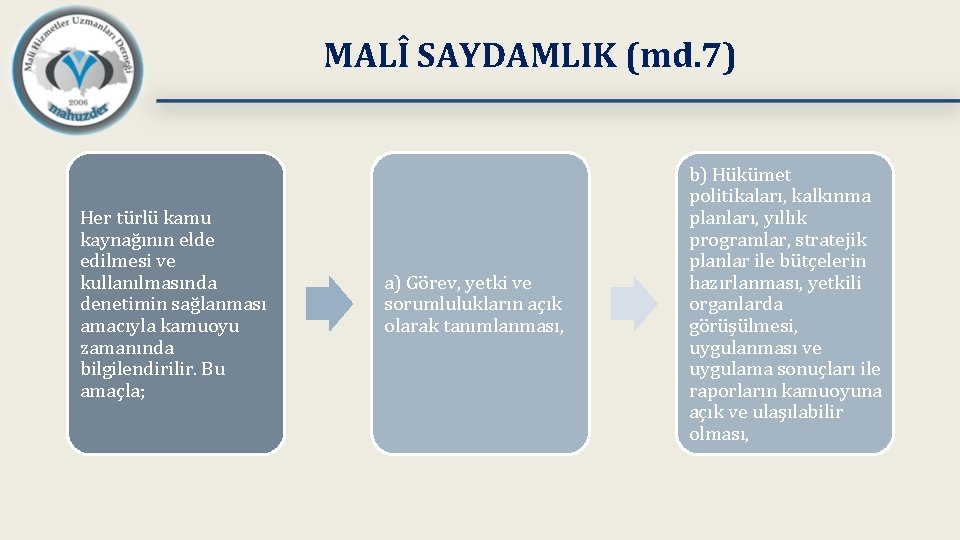 Mali Hizmetler Uzmanları Derneği
2006
mahuzder

MALÎ SAYDAMLIK (md.7)

Her türlü kamu kaynağının elde edilmesi ve kullanılmasında denetimin sağlanması amacıyla kamuoyu zamanında bilgilendirilir. Bu amaçla;

a) Görev, yetki ve sorumlulukların açık olarak tanımlanması,

b) Hükümet politikaları, kalkınma planları, yıllık programlar, stratejik planlar ile bütçelerin hazırlanması, yetkili organlarda görüşülmesi, uygulanması ve uygulama sonuçları ile raporların kamuoyuna açık ve ulaşılabilir olması,